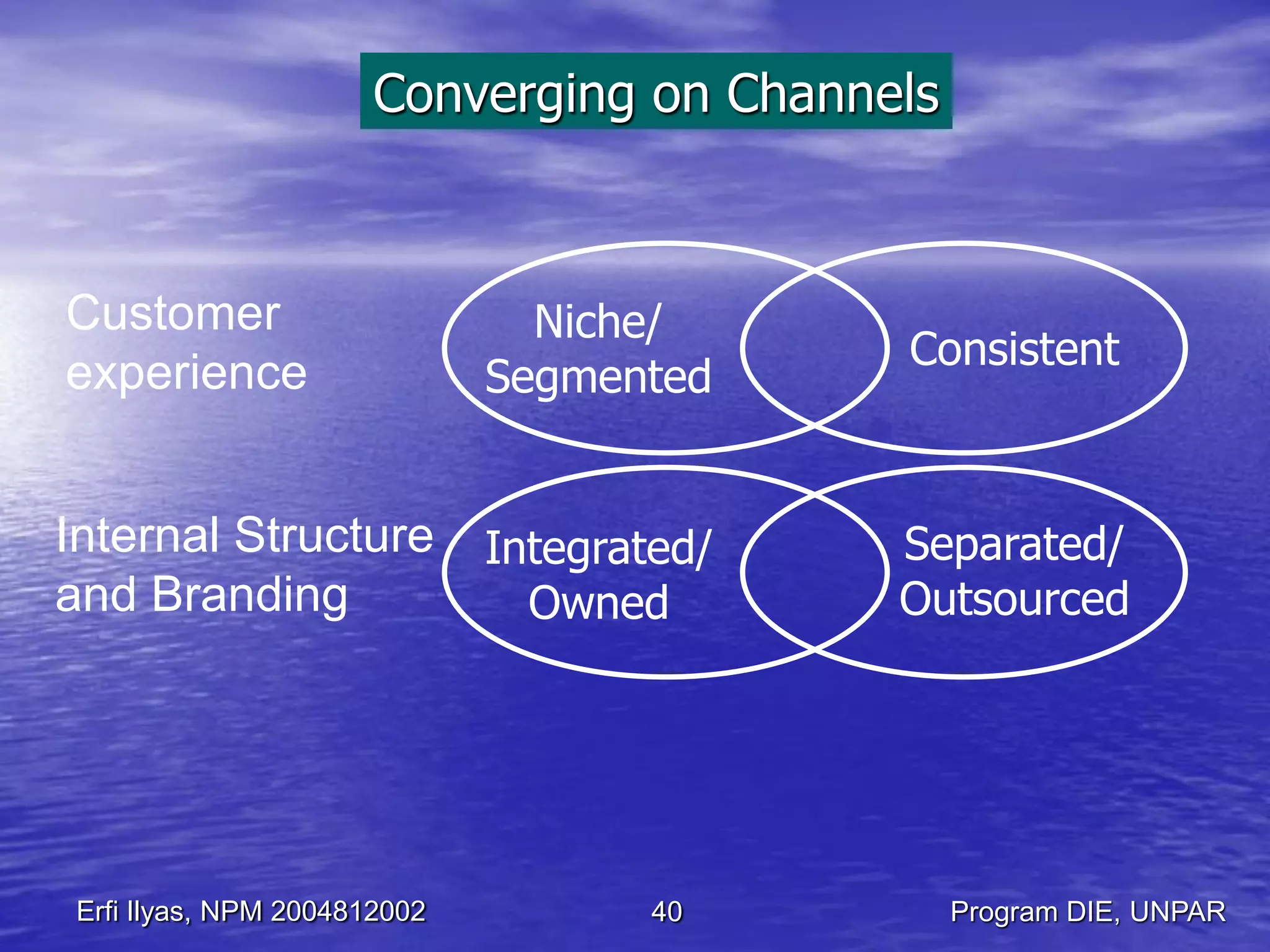 Converging on Channels

Customer experience

Niche/ Segmented

Consistent

Internal Structure and Branding

Integrated/ Owned

Separated/ Outsourced

Erfi Ilyas, NPM 2004812002

40

Program DIE, UNPAR